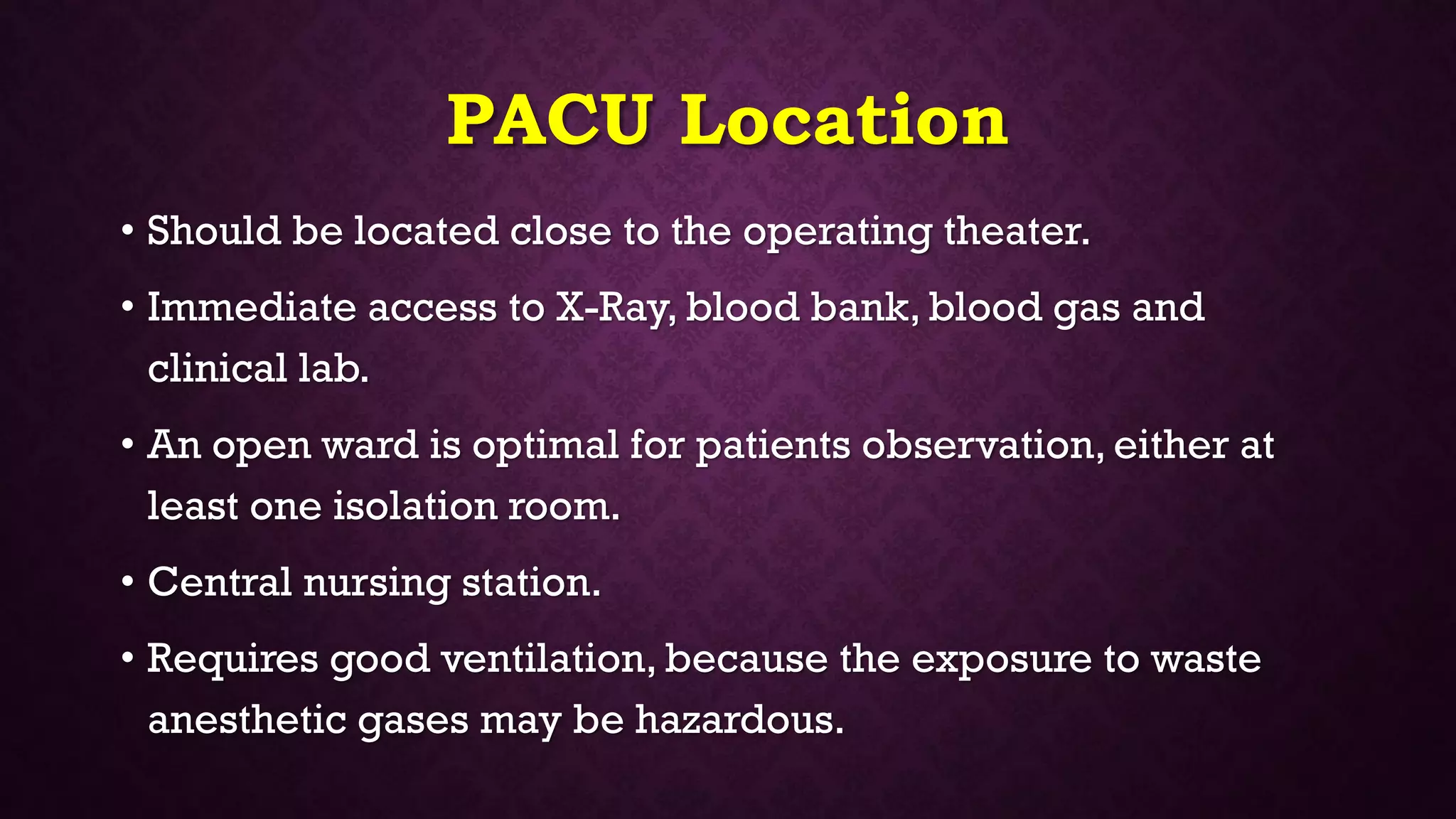 PACU Location

• Should be located close to the operating theater.

• Immediate access to X-Ray, blood bank, blood gas and clinical lab.

• An open ward is optimal for patients observation, either at least one isolation room.

• Central nursing station.

• Requires good ventilation, because the exposure to waste anesthetic gases may be hazardous.